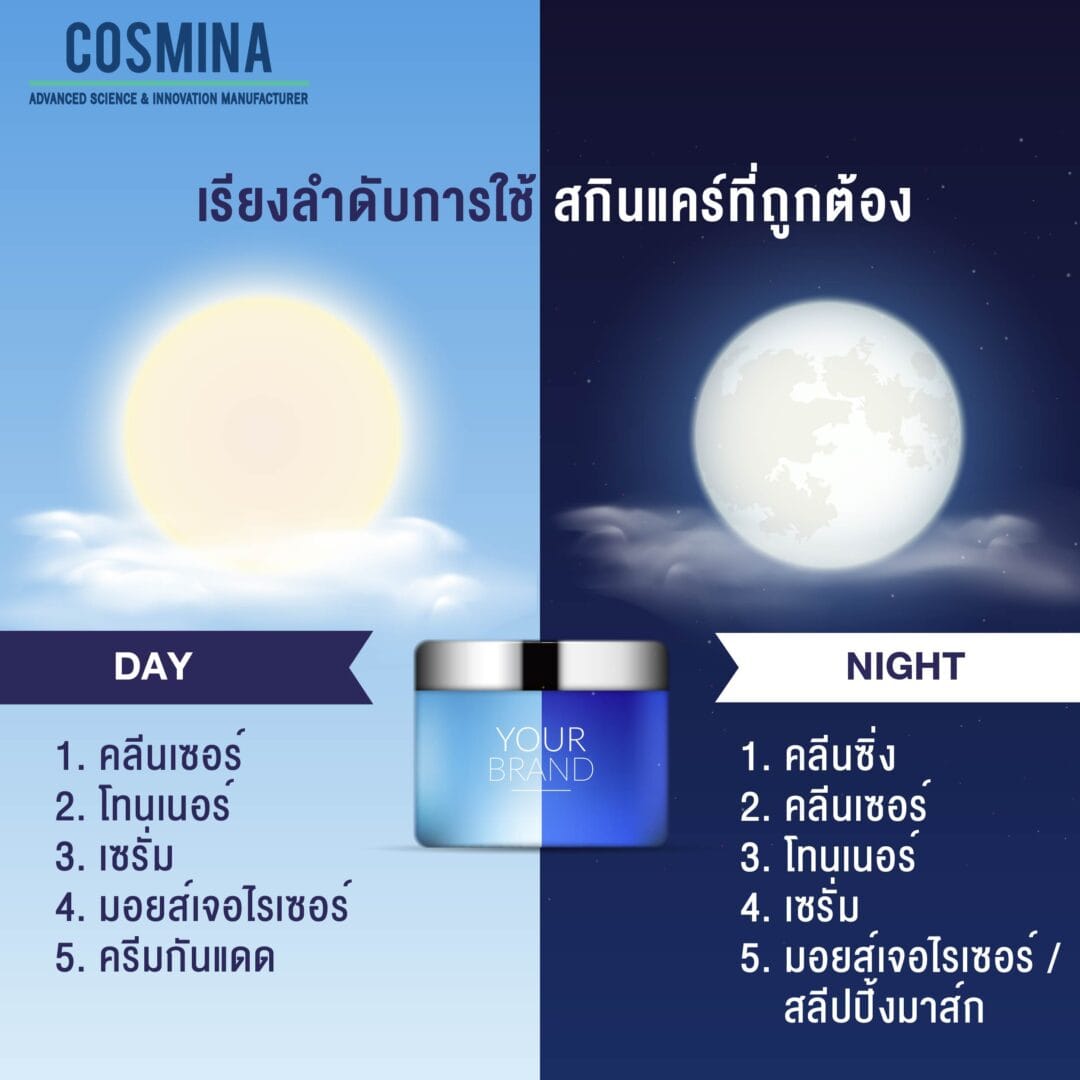 COSMINA
ADVANCED SCIENCE & INNOVATION MANUFACTURER

เรียงลำดับการใช้ สกินแคร์ที่ถูกต้อง

DAY

1. คลีนเซอร์
2. โทนเนอร์
3. เซรั่ม
4. มอยส์เจอไรเซอร์
5. ครีมกันแดด

YOUR BRAND

NIGHT

1. คลีนซิ่ง
2. คลีนเซอร์
3. โทนเนอร์
4. เซรั่ม
5. มอยส์เจอไรเซอร์ / สลีปปิ้งมาส์ก